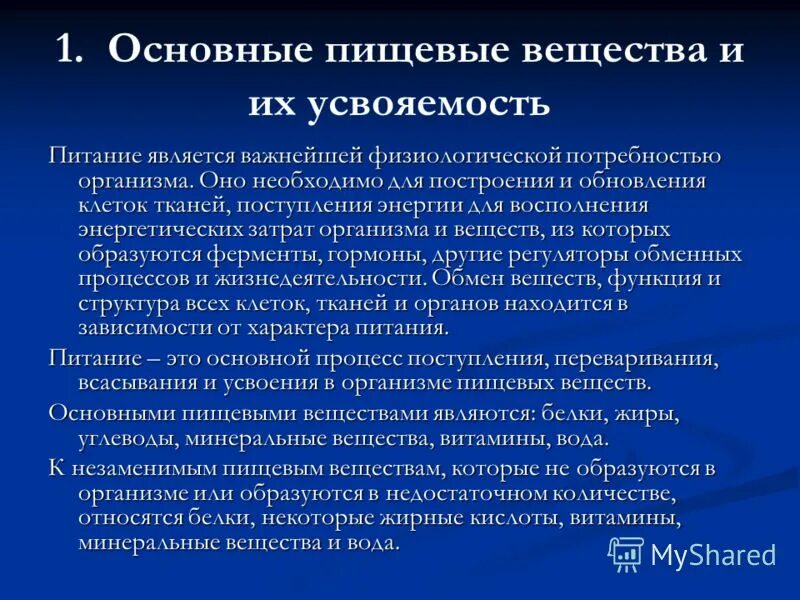 1. Основные пищевые вещества и их усвояемость

Питание является важнейшей физиологической потребностью организма. Оно необходимо для построения и обновления клеток тканей, поступления энергии для восполнения энергетических затрат организма и веществ, из которых образуются ферменты, гормоны, другие регуляторы обменных процессов и жизнедеятельности. Обмен веществ, функция и структура всех клеток, тканей и органов находится в зависимости от характера питания.

Питание – это основной процесс поступления, переваривания, всасывания и усвоения в организме пищевых веществ.

Основными пищевыми веществами являются: белки, жиры, углеводы, минеральные вещества, витамины, вода.

К незаменимым пищевым веществам, которые не образуются в организме или образуются в недостаточном количестве, относятся белки, некоторые жирные кислоты, витамины, минеральные вещества и вода.

MyShared